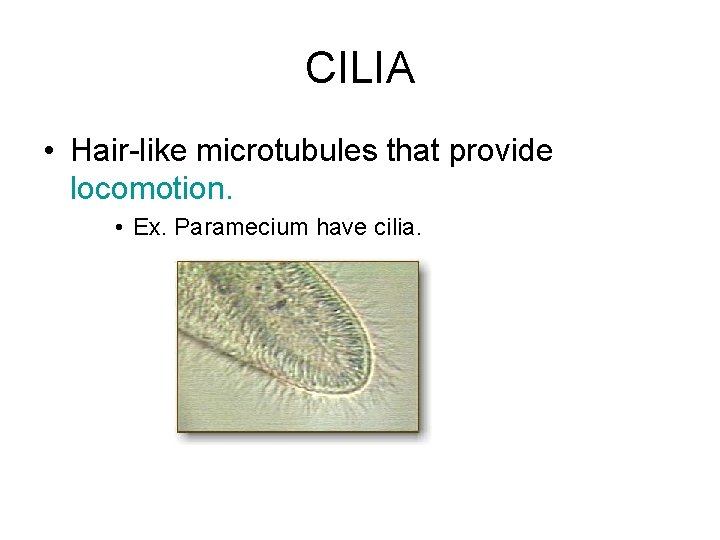 CILIA

• Hair-like microtubules that provide locomotion.

• Ex. Paramecium have cilia.